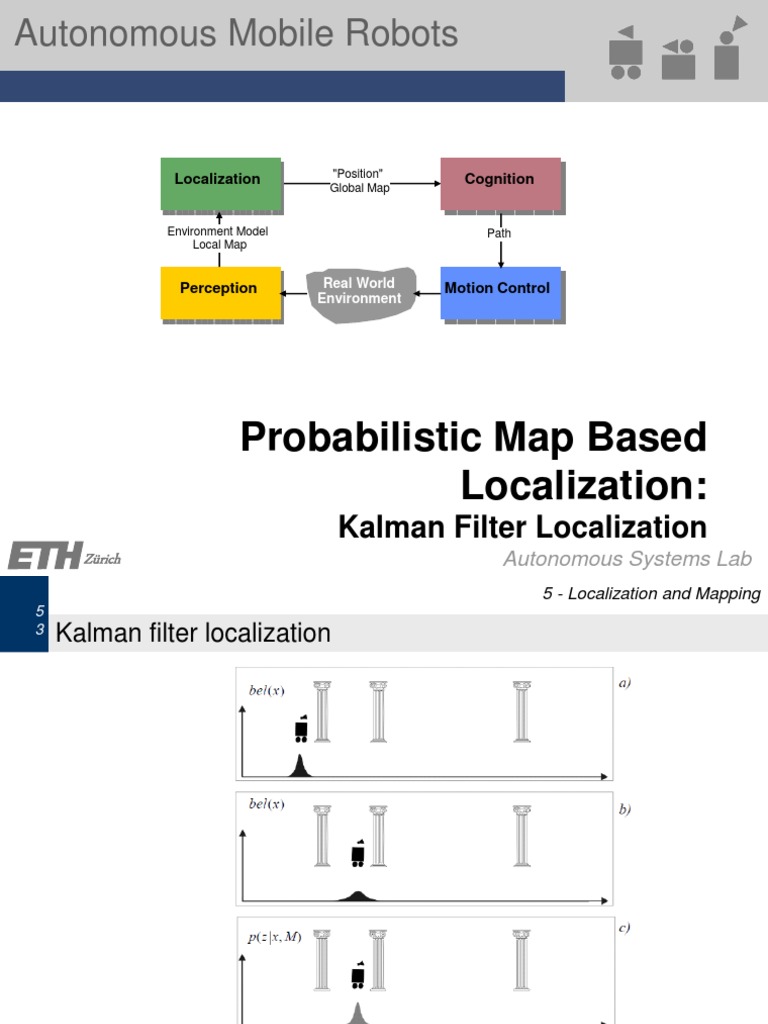 Autonomous Mobile Robots

Localization

"Position"
Global Map

Cognition

Environment Model
Local Map

Path

Perception

Real World
Environment

Motion Control

Probabilistic Map Based Localization:

Kalman Filter Localization

ETH Zürich

Autonomous Systems Lab

5 - Localization and Mapping

5
3

Kalman filter localization

$bel(x)$

a)

$bel(x)$

b)

$p(z|x, M)$

c)